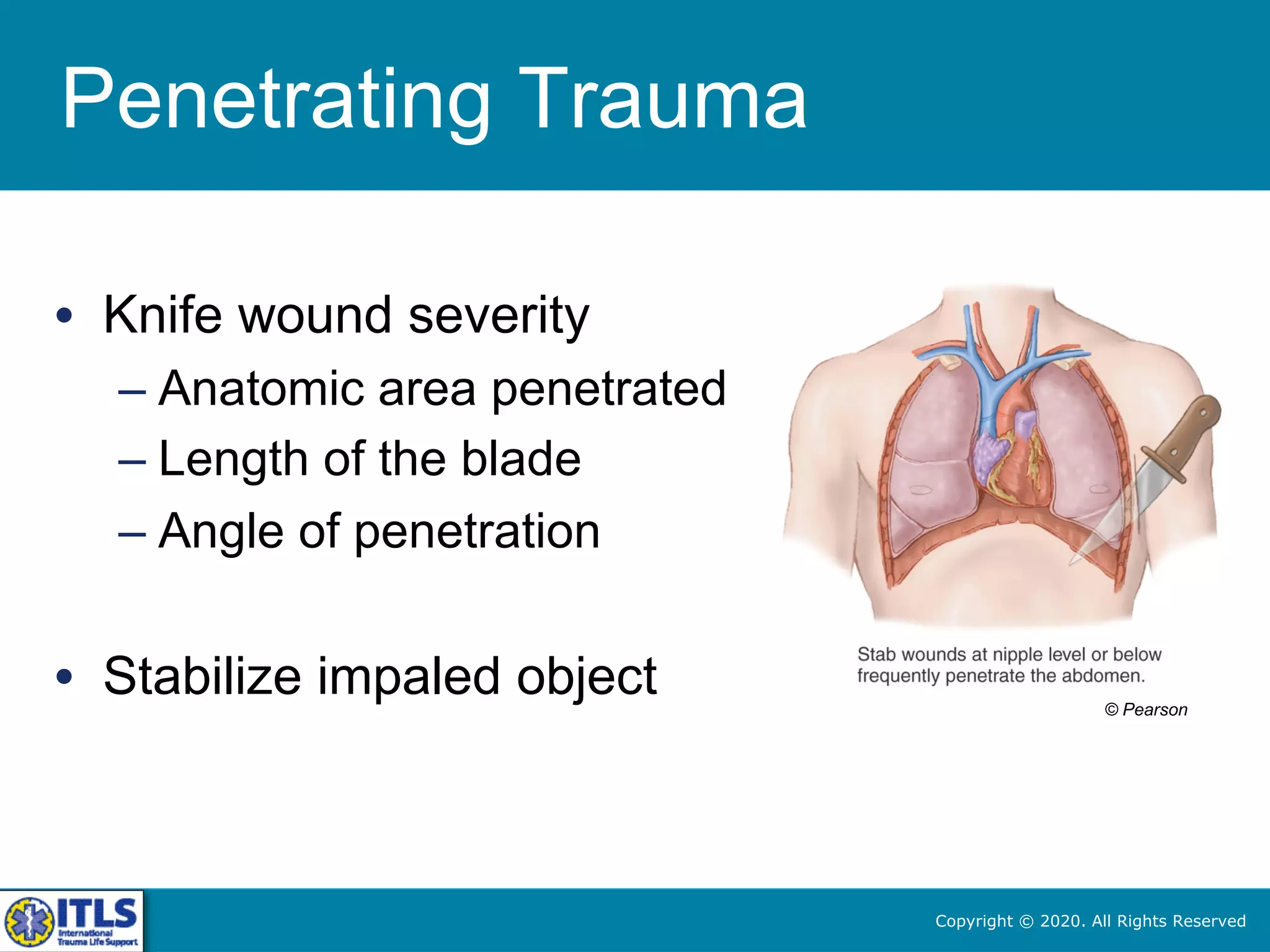 Penetrating Trauma

• Knife wound severity
– Anatomic area penetrated
– Length of the blade
– Angle of penetration

• Stabilize impaled object

Stab wounds at nipple level or below frequently penetrate the abdomen.

© Pearson

ITLS International Trauma Life Support

Copyright © 2020. All Rights Reserved